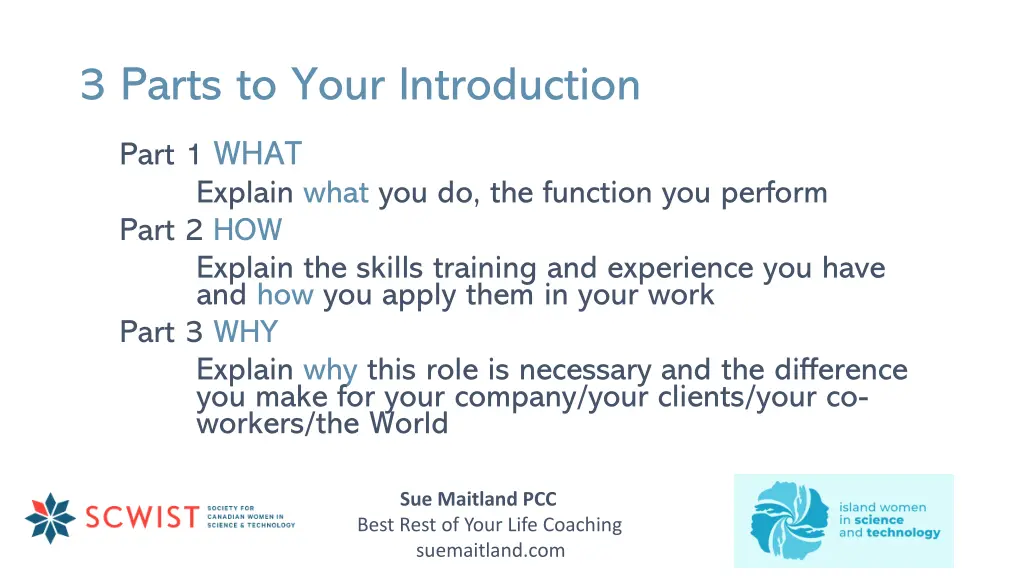 3 Parts to Your Introduction

Part 1 WHAT

Explain what you do, the function you perform

Part 2 HOW

Explain the skills training and experience you have and how you apply them in your work

Part 3 WHY

Explain why this role is necessary and the difference you make for your company/your clients/your co-workers/the World

SCWIST SOCIETY FOR CANADIAN WOMEN IN SCIENCE & TECHNOLOGY

Sue Maitland PCC
Best Rest of Your Life Coaching
suemaitland.com

island women in science and technology